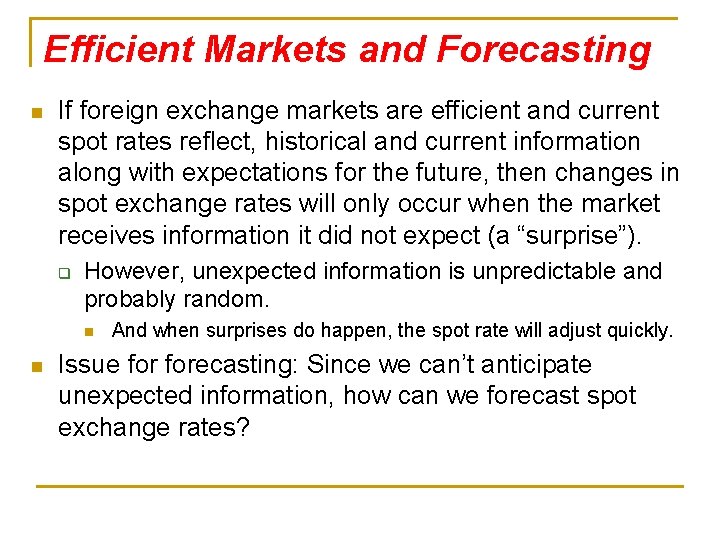 Efficient Markets and Forecasting

If foreign exchange markets are efficient and current spot rates reflect, historical and current information along with expectations for the future, then changes in spot exchange rates will only occur when the market receives information it did not expect (a “surprise”).

However, unexpected information is unpredictable and probably random.

And when surprises do happen, the spot rate will adjust quickly.

Issue for forecasting: Since we can’t anticipate unexpected information, how can we forecast spot exchange rates?